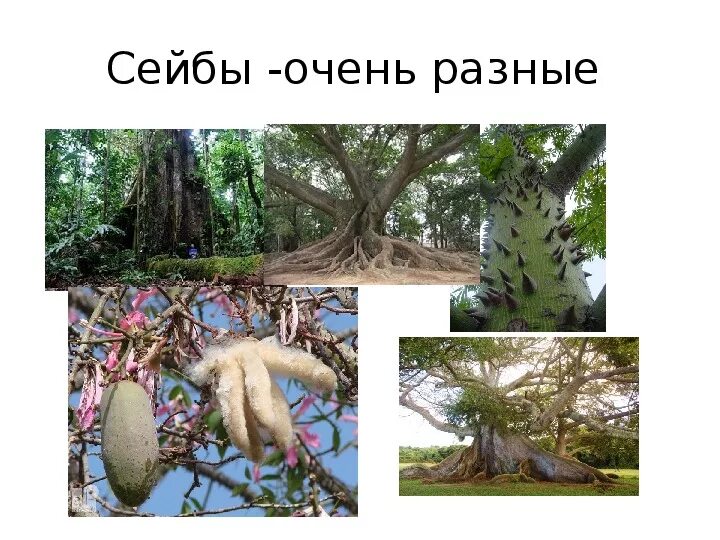 Сейбы -очень разные